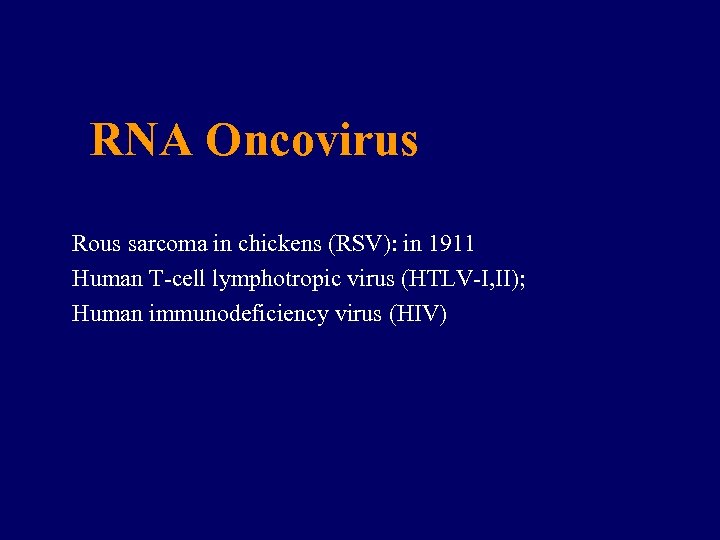 RNA Oncovirus

Rous sarcoma in chickens (RSV): in 1911
Human T-cell lymphotropic virus (HTLV-I,II);
Human immunodeficiency virus (HIV)